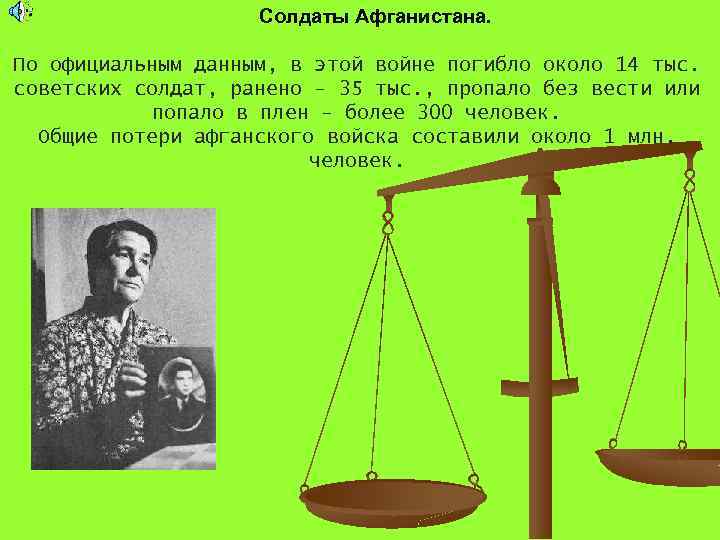 Солдаты Афганистана.

По официальным данным, в этой войне погибло около 14 тыс. советских солдат, ранено – 35 тыс., пропало без вести или попало в плен – более 300 человек.
Общие потери афганского войска составили около 1 млн. человек.